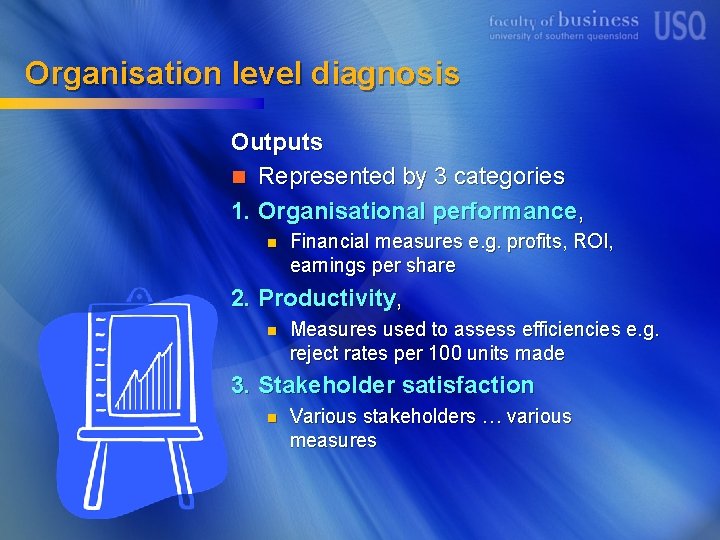 faculty of business
university of southern queensland
USQ

Organisation level diagnosis

Outputs

Represented by 3 categories

1. Organisational performance,

Financial measures e.g. profits, ROI, earnings per share

2. Productivity,

Measures used to assess efficiencies e.g. reject rates per 100 units made

3. Stakeholder satisfaction

Various stakeholders … various measures